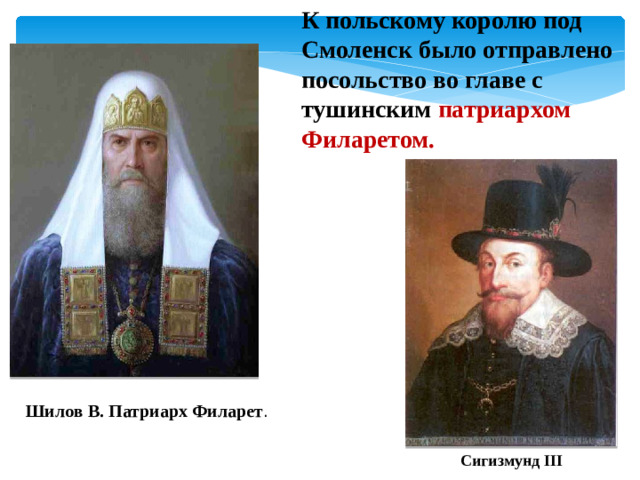 К польскому королю под Смоленск было отправлено посольство во главе с тушинским патриархом Филаретом.

Шилов В. Патриарх Филарет.

Сигизмунд III